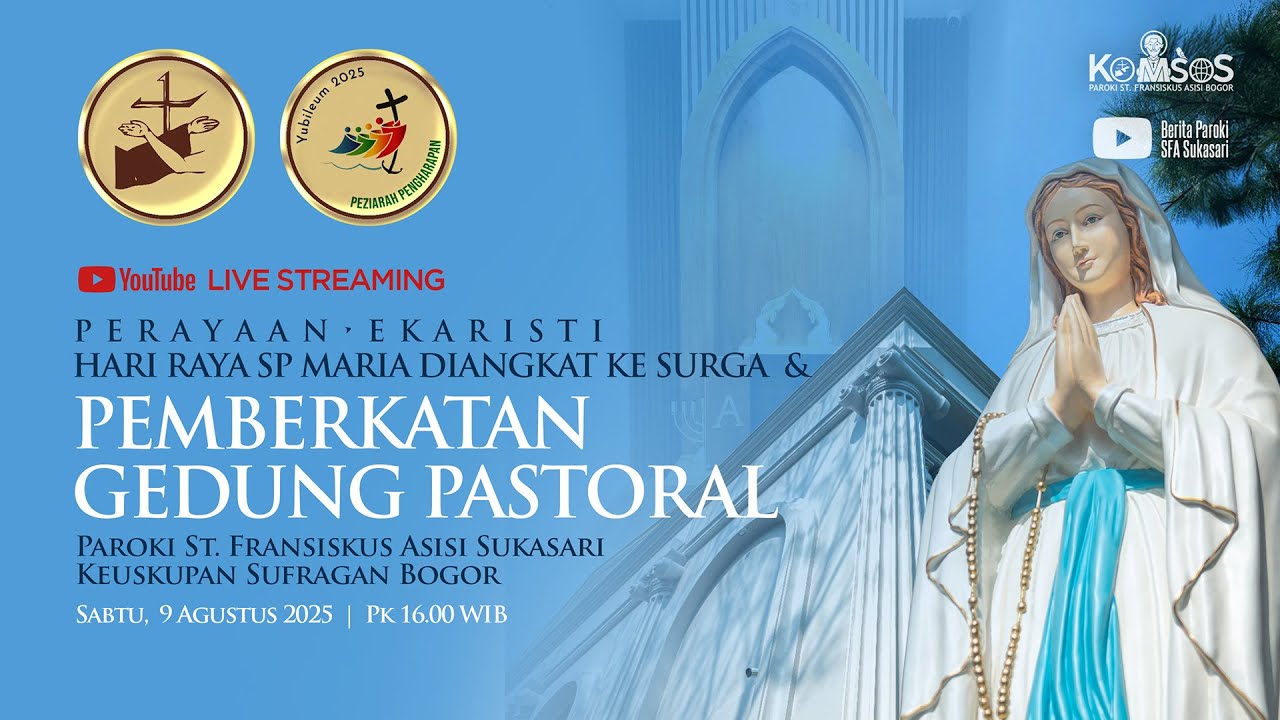 Yubileum 2025
PEZIARAH PENGHARAPAN

KOMSOS
PAROKI ST. FRANSISKUS ASISI BOGOR

Berita Paroki SFA Sukasari

YouTube LIVE STREAMING

PERAYAAN EKARISTI
HARI RAYA SP MARIA DIANGKAT KE SURGA &
PEMBERKATAN GEDUNG PASTORAL
PAROKI ST. FRANSISKUS ASISI SUKASARI
KEUSKUPAN SUFRAGAN BOGOR
SABTU, 9 AGUSTUS 2025 | PK 16.00 WIB